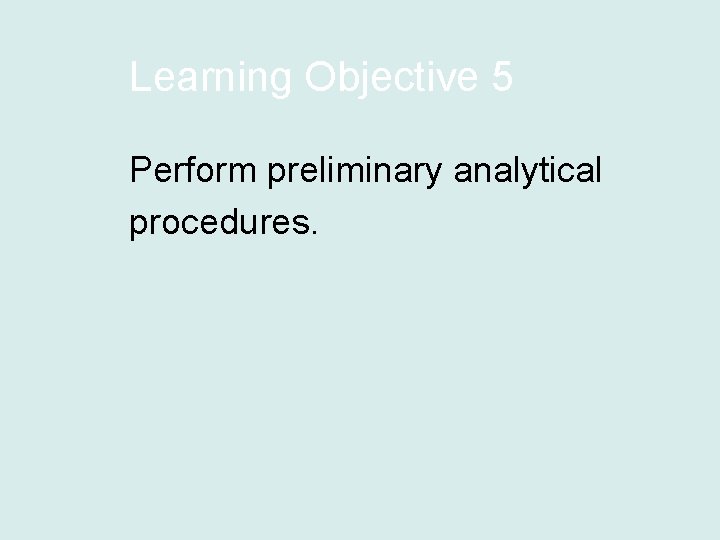 Learning Objective 5

Perform preliminary analytical procedures.